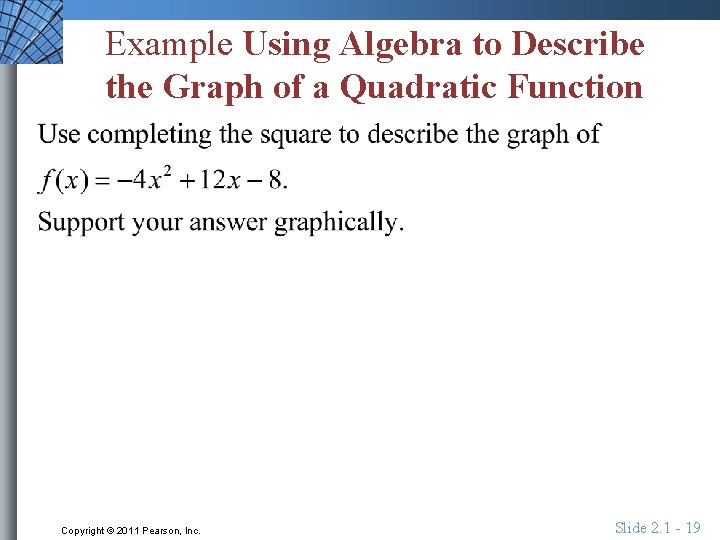 Example Using Algebra to Describe the Graph of a Quadratic Function

Use completing the square to describe the graph of

$f(x) = -4x^2 + 12x - 8.$

Support your answer graphically.

Copyright © 2011 Pearson, Inc.

Slide 2.1 - 19